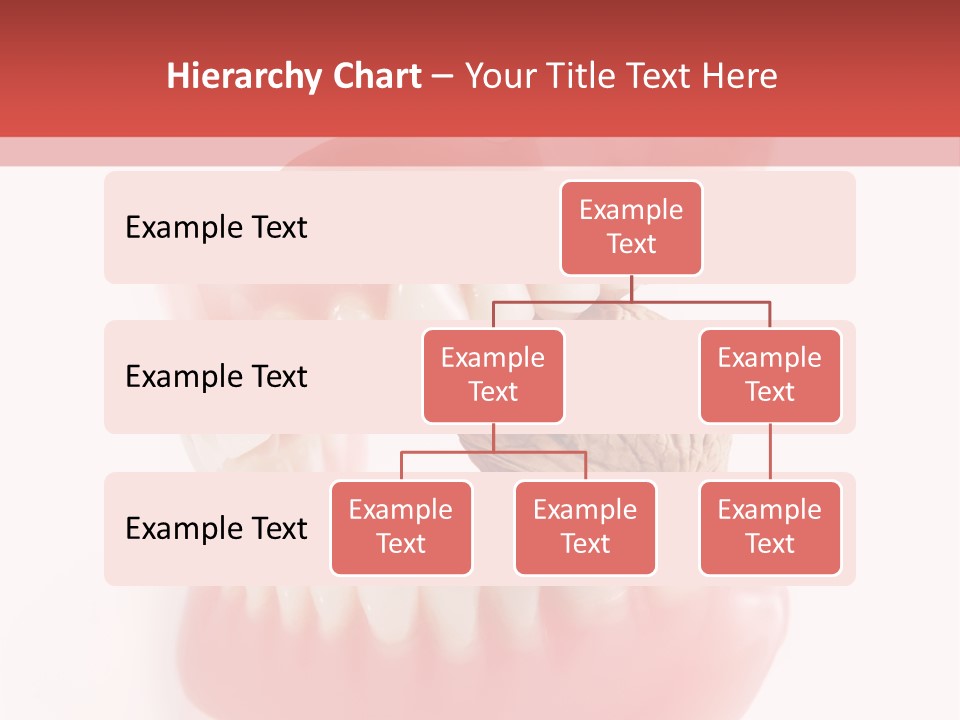 Hierarchy Chart – Your Title Text Here

Example Text

Example Text

Example Text

Example Text

Example Text

Example Text

Example Text

Example Text

Example Text